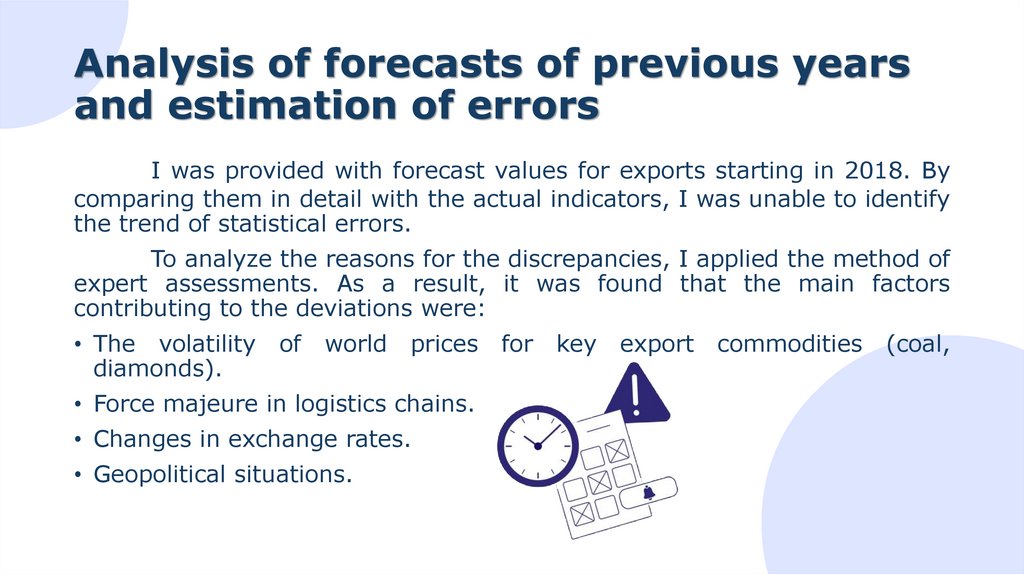 Analysis of forecasts of previous years and estimation of errors

I was provided with forecast values for exports starting in 2018. By comparing them in detail with the actual indicators, I was unable to identify the trend of statistical errors.

To analyze the reasons for the discrepancies, I applied the method of expert assessments. As a result, it was found that the main factors contributing to the deviations were:

• The volatility of world prices for key export commodities (coal, diamonds).
• Force majeure in logistics chains.
• Changes in exchange rates.
• Geopolitical situations.